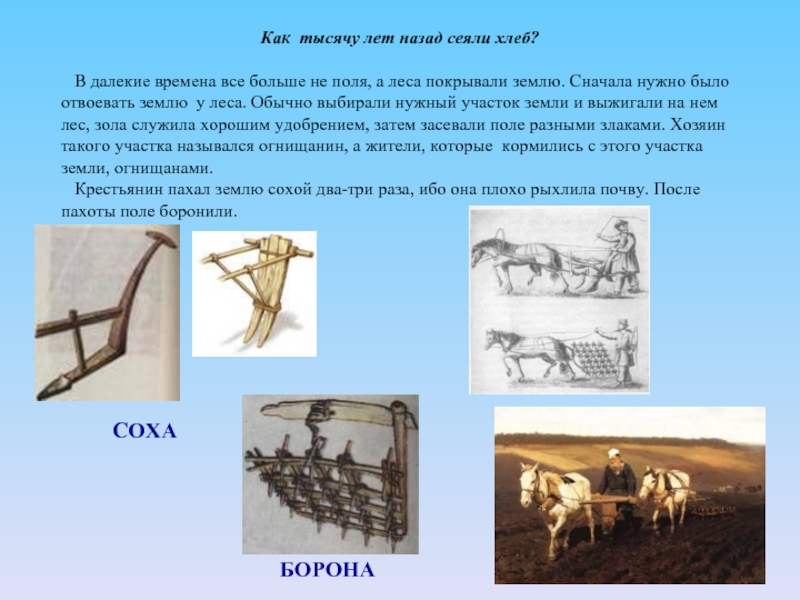 Как тысячу лет назад сеяли хлеб?

В далекие времена все больше не поля, а леса покрывали землю. Сначала нужно было отвоевать землю у леса. Обычно выбирали нужный участок земли и выжигали на нем лес, зола служила хорошим удобрением, затем засевали поле разными злаками. Хозяин такого участка назывался огнищанин, а жители, которые кормились с этого участка земли, огнищанами.

Крестьянин пахал землю сохой два-три раза, ибо она плохо рыхлила почву. После пахоты поле боронили.

СОХА

БОРОНА